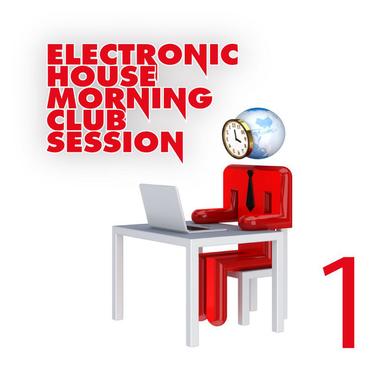 ELECTRONIC
HOUSE
MORNING
CLUB
SESSION

1